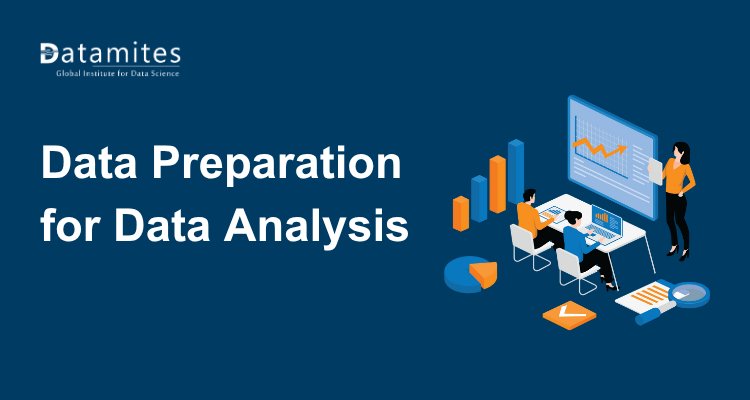 Datamites
Global Institute for Data Science

Data Preparation for Data Analysis